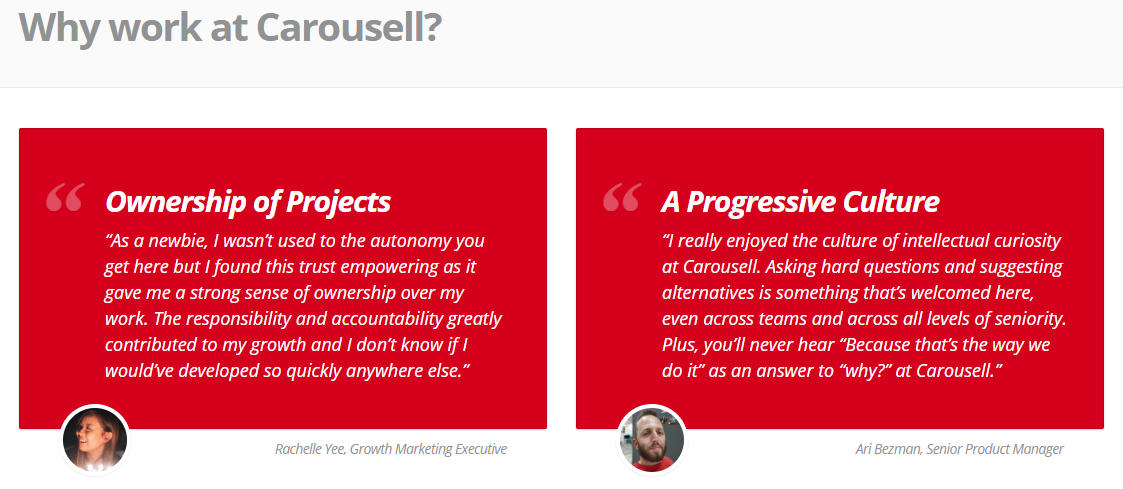 Why work at Carousell?

“

Ownership of Projects

“As a newbie, I wasn’t used to the autonomy you get here but I found this trust empowering as it gave me a strong sense of ownership over my work. The responsibility and accountability greatly contributed to my growth and I don’t know if I would’ve developed so quickly anywhere else.”

Rachelle Yee, Growth Marketing Executive

“

A Progressive Culture

“I really enjoyed the culture of intellectual curiosity at Carousell. Asking hard questions and suggesting alternatives is something that’s welcomed here, even across teams and across all levels of seniority. Plus, you’ll never hear “Because that’s the way we do it” as an answer to “why?” at Carousell.”

Ari Bezman, Senior Product Manager